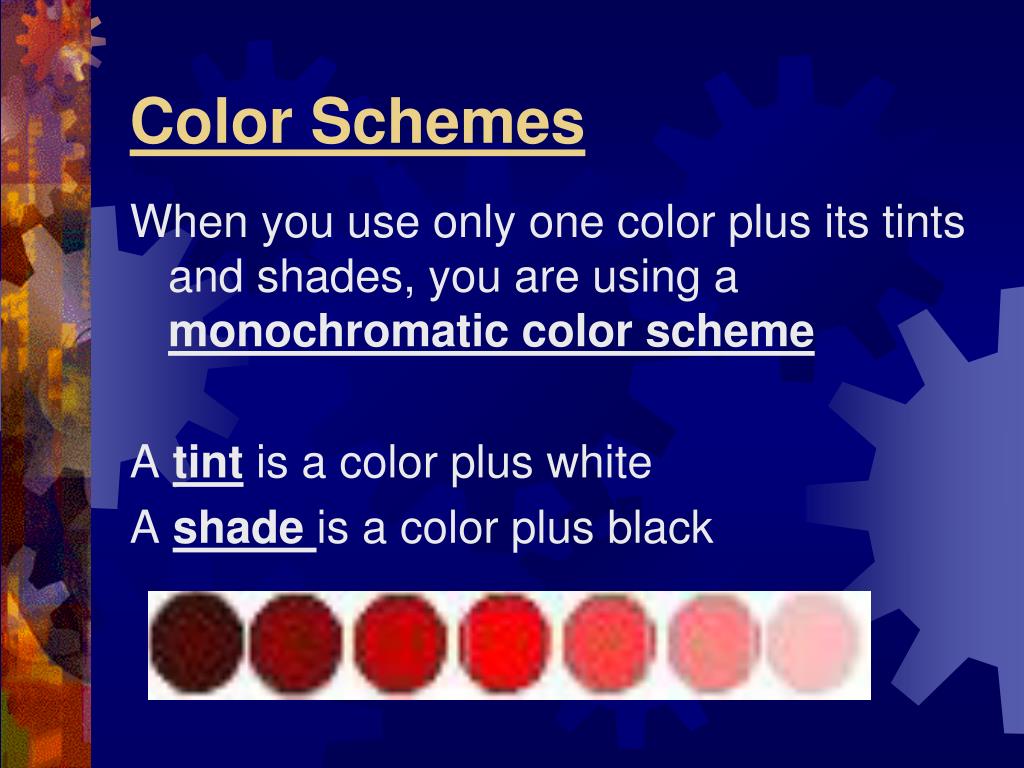 Color Schemes

When you use only one color plus its tints and shades, you are using a monochromatic color scheme

A tint is a color plus white

A shade is a color plus black